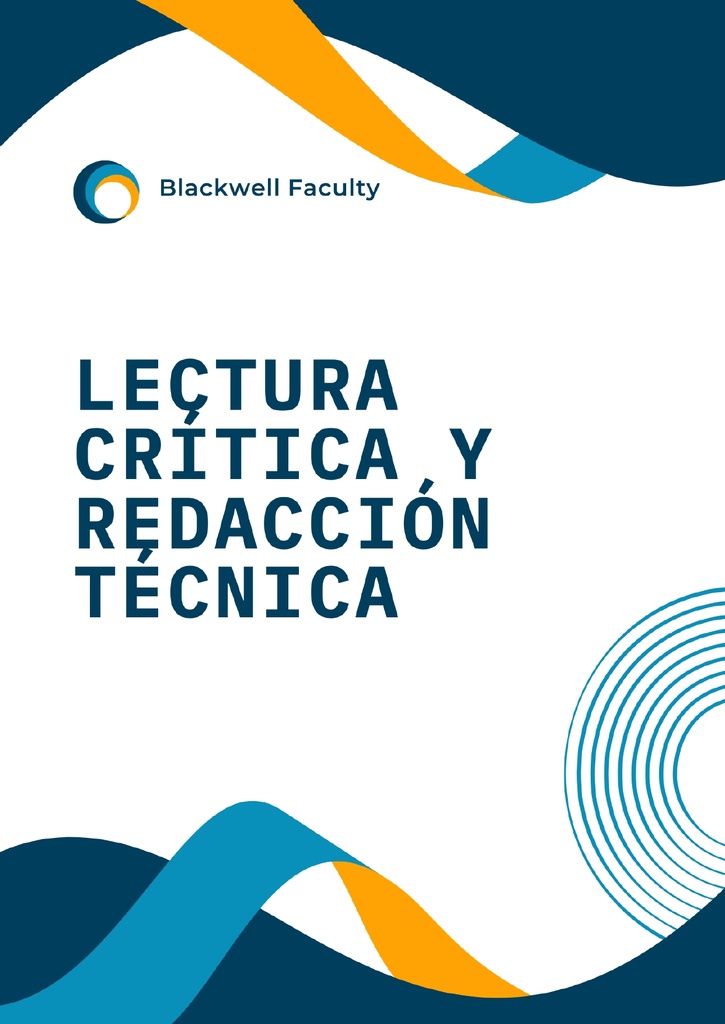 Blackwell Faculty

LECTURA CRÍTICA Y REDACCIÓN TÉCNICA